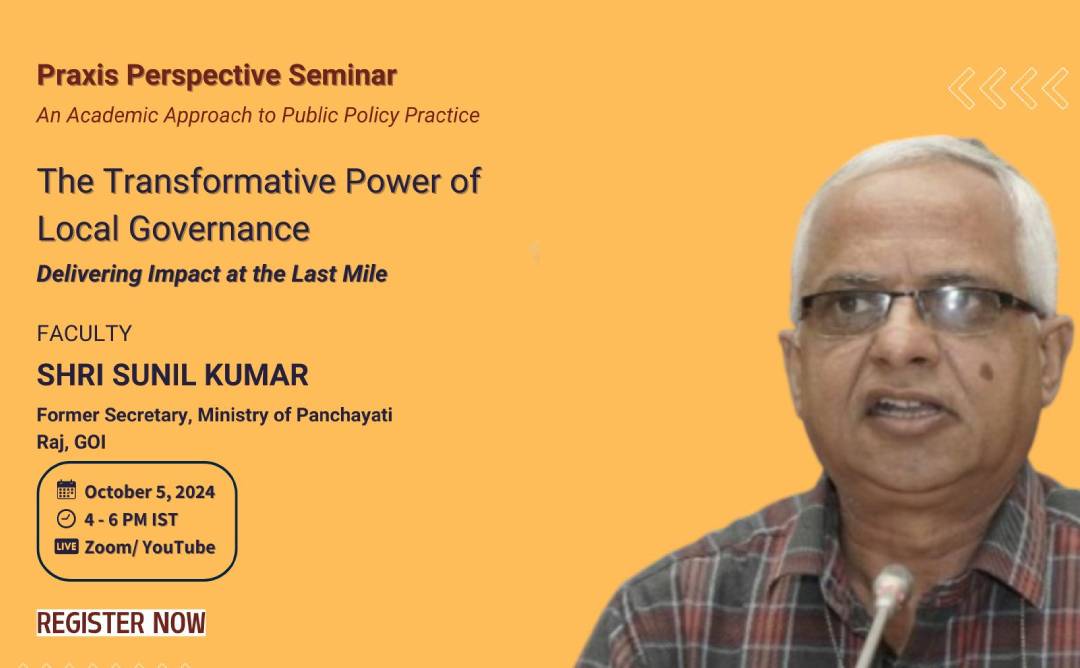 Praxis Perspective Seminar
An Academic Approach to Public Policy Practice

The Transformative Power of Local Governance
Delivering Impact at the Last Mile

FACULTY
SHRI SUNIL KUMAR
Former Secretary, Ministry of Panchayati Raj, GOI

October 5, 2024
4 - 6 PM IST
LIVE Zoom/ YouTube

REGISTER NOW